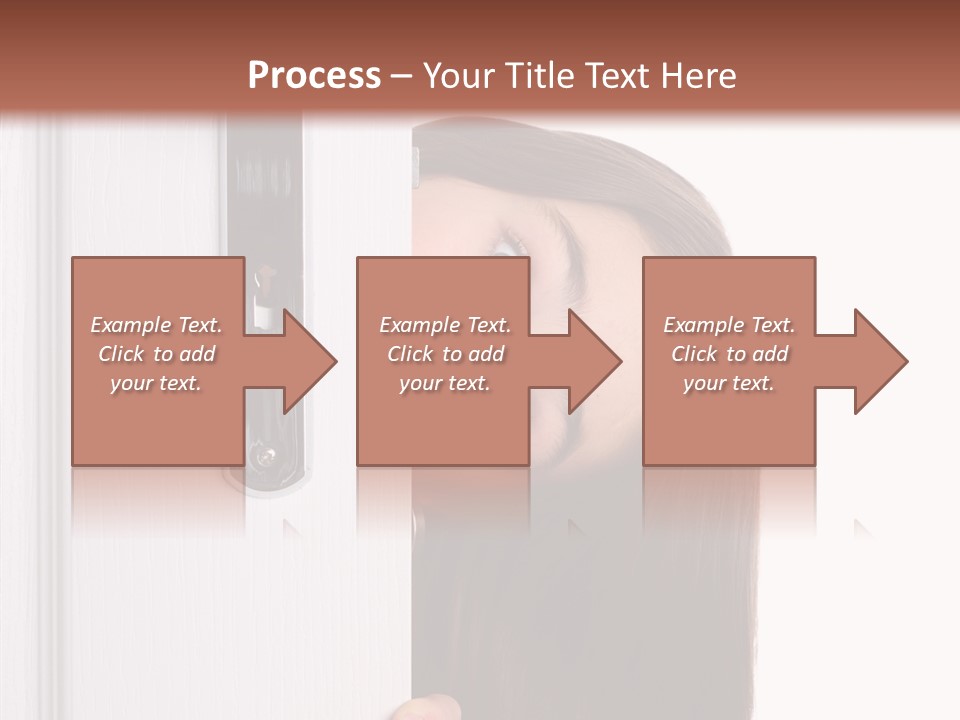 Process – Your Title Text Here

Example Text. Click to add your text.

Example Text. Click to add your text.

Example Text. Click to add your text.